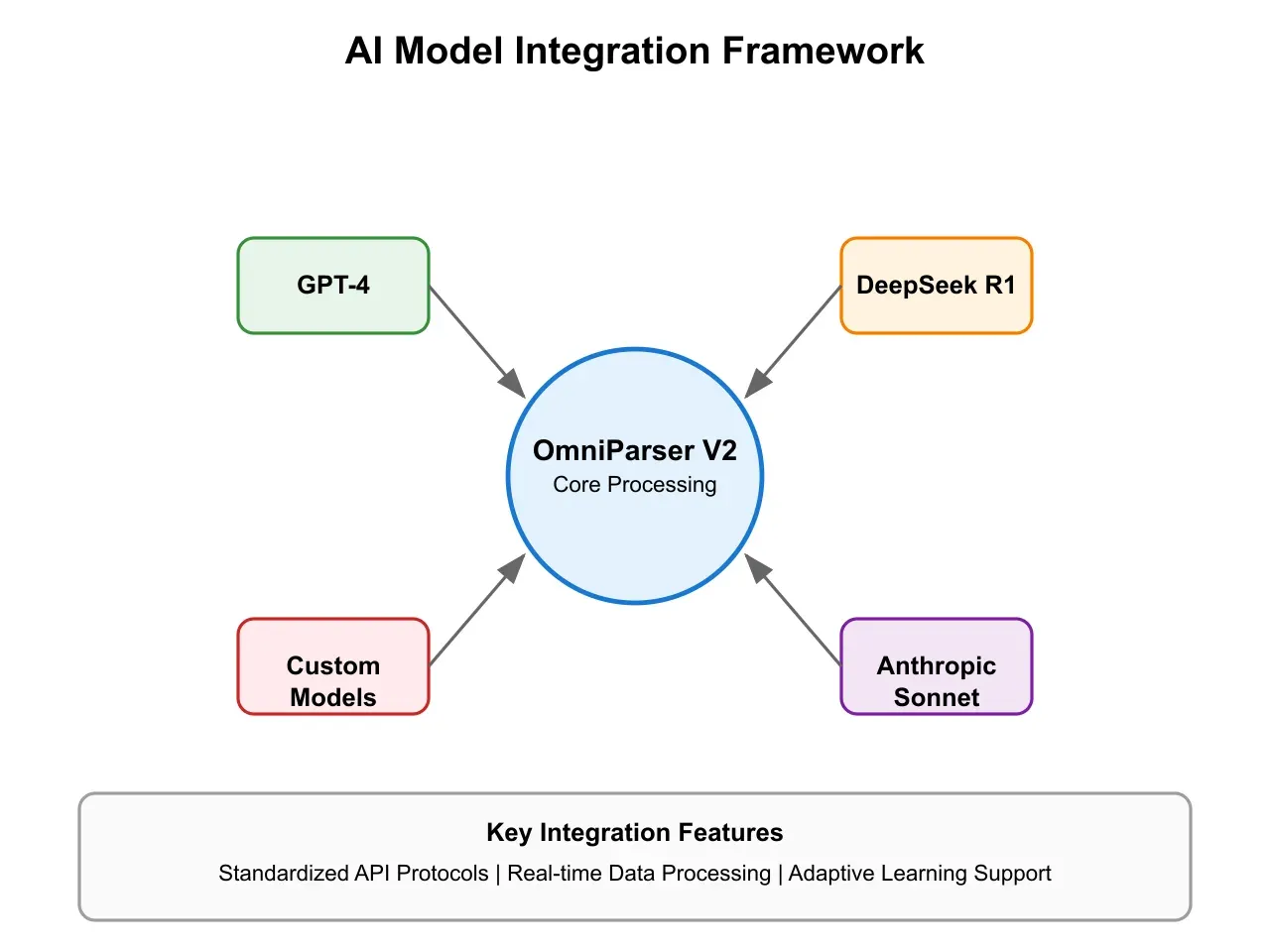 AI Model Integration Framework

GPT-4

DeepSeek R1

OmniParser V2
Core Processing

Custom Models

Anthropic Sonnet

Key Integration Features
Standardized API Protocols | Real-time Data Processing | Adaptive Learning Support